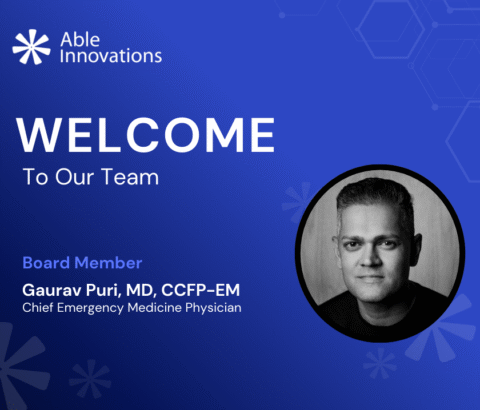 Able Innovations

WELCOME

To Our Team

Board Member

Gaurav Puri, MD, CCFP-EM

Chief Emergency Medicine Physician